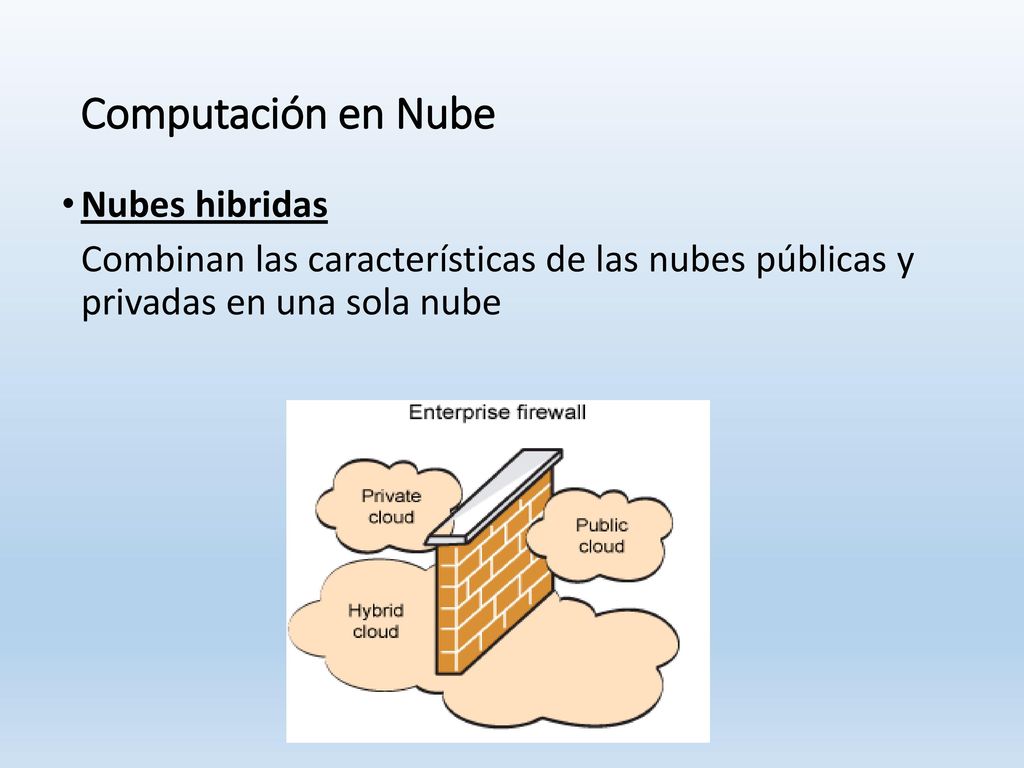 Computación en Nube

• Nubes hibridas

Combinan las características de las nubes públicas y privadas en una sola nube

Enterprise firewall

Private cloud

Public cloud

Hybrid cloud